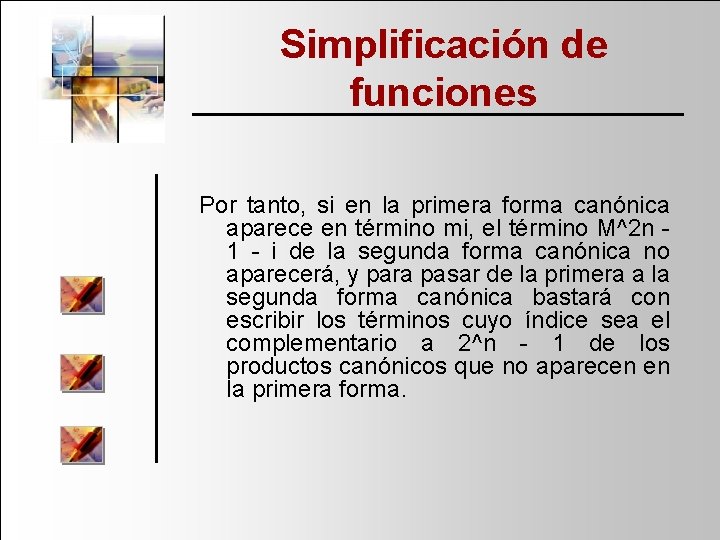 Simplificación de funciones

Por tanto, si en la primera forma canónica aparece en término mi, el término M^2n - 1 - i de la segunda forma canónica no aparecerá, y para pasar de la primera a la segunda forma canónica bastará con escribir los términos cuyo índice sea el complementario a 2^n - 1 de los productos canónicos que no aparecen en la primera forma.